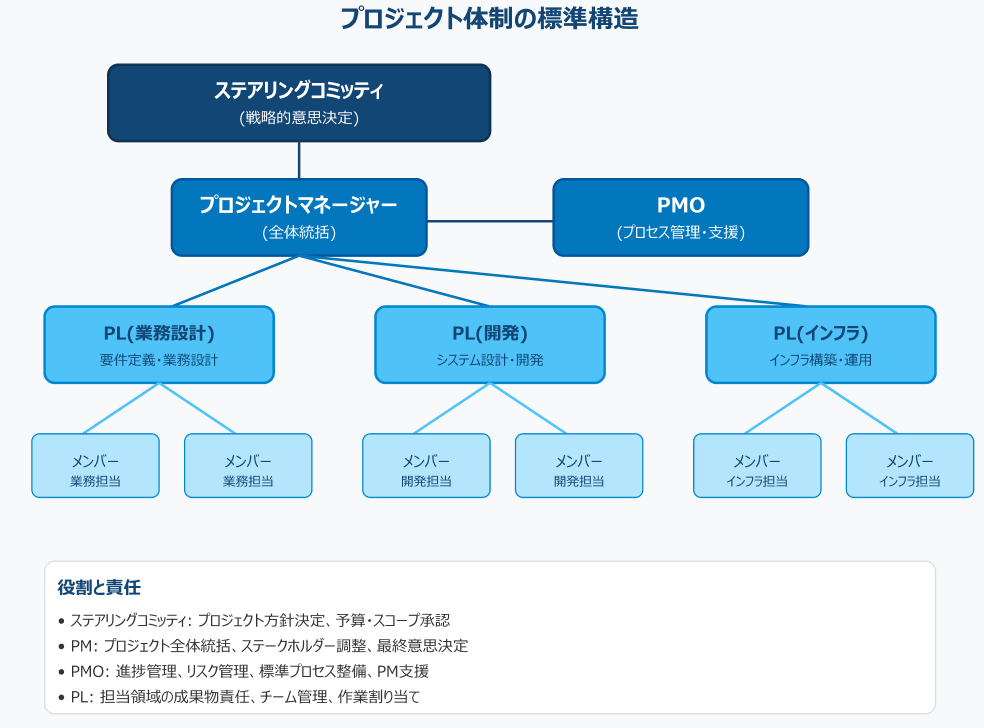 プロジェクト体制の標準構造

ステアリングコミッティ
(戦略的意思決定)

プロジェクトマネージャー
(全体統括)

PMO
(プロセス管理・支援)

PL(業務設計)
要件定義・業務設計

PL(開発)
システム設計・開発

PL(インフラ)
インフラ構築・運用

メンバー
業務担当

メンバー
業務担当

メンバー
開発担当

メンバー
開発担当

メンバー
インフラ担当

メンバー
インフラ担当

役割と責任

• ステアリングコミッティ: プロジェクト方針決定、予算・スコープ承認
• PM: プロジェクト全体統括、ステークホルダー調整、最終意思決定
• PMO: 進捗管理、リスク管理、標準プロセス整備、PM支援
• PL: 担当領域の成果物責任、チーム管理、作業割り当て